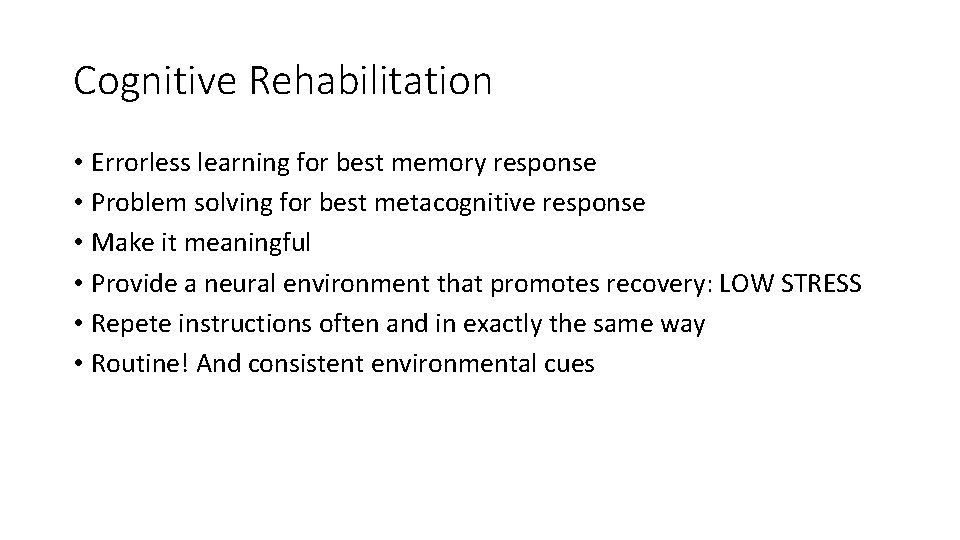 Cognitive Rehabilitation

• Errorless learning for best memory response
• Problem solving for best metacognitive response
• Make it meaningful
• Provide a neural environment that promotes recovery: LOW STRESS
• Repete instructions often and in exactly the same way
• Routine! And consistent environmental cues